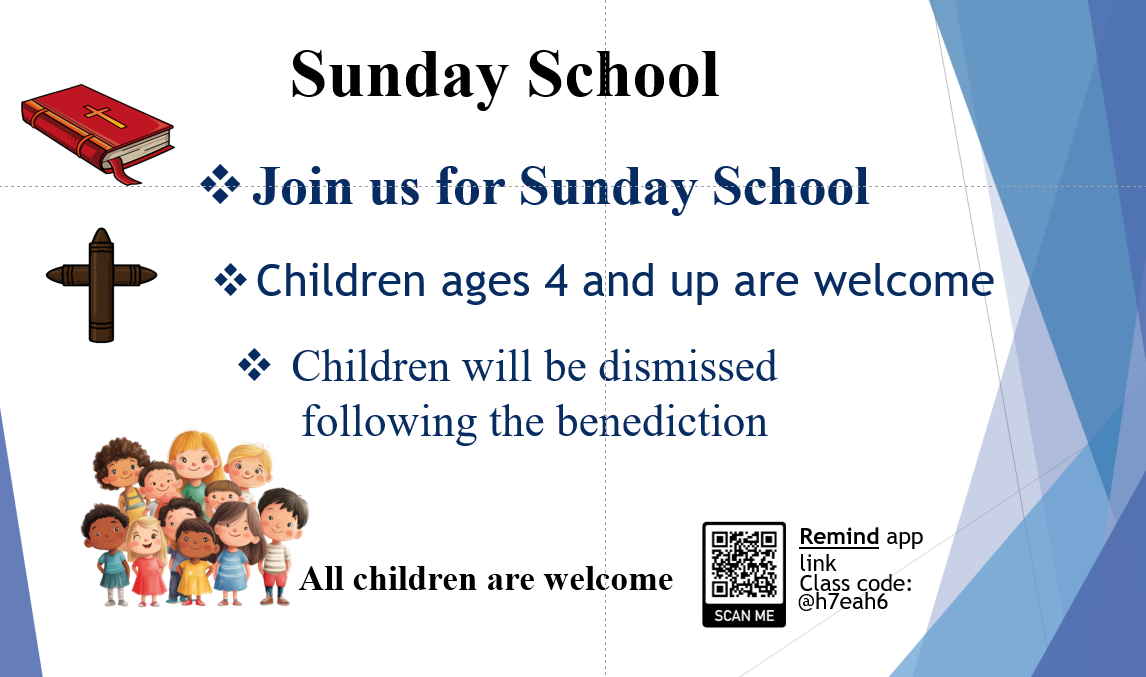 Sunday School

❖ Join us for Sunday School

❖ Children ages 4 and up are welcome

❖ Children will be dismissed following the benediction

All children are welcome

SCAN ME

Remind app link
Class code: @h7eah6